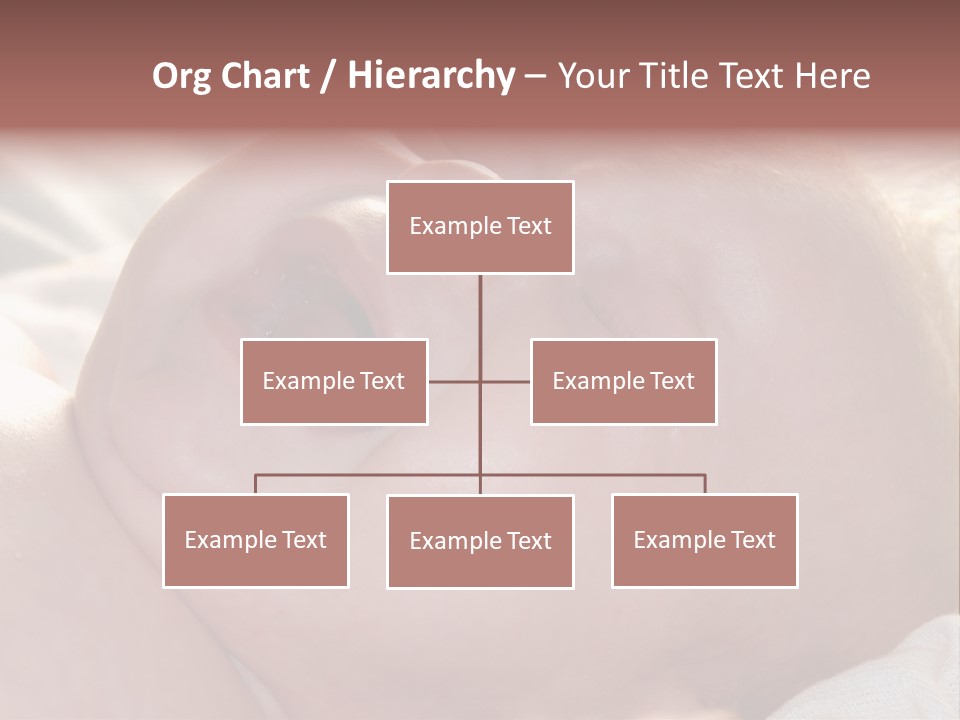 Org Chart / Hierarchy – Your Title Text Here

Example Text

Example Text

Example Text

Example Text

Example Text

Example Text